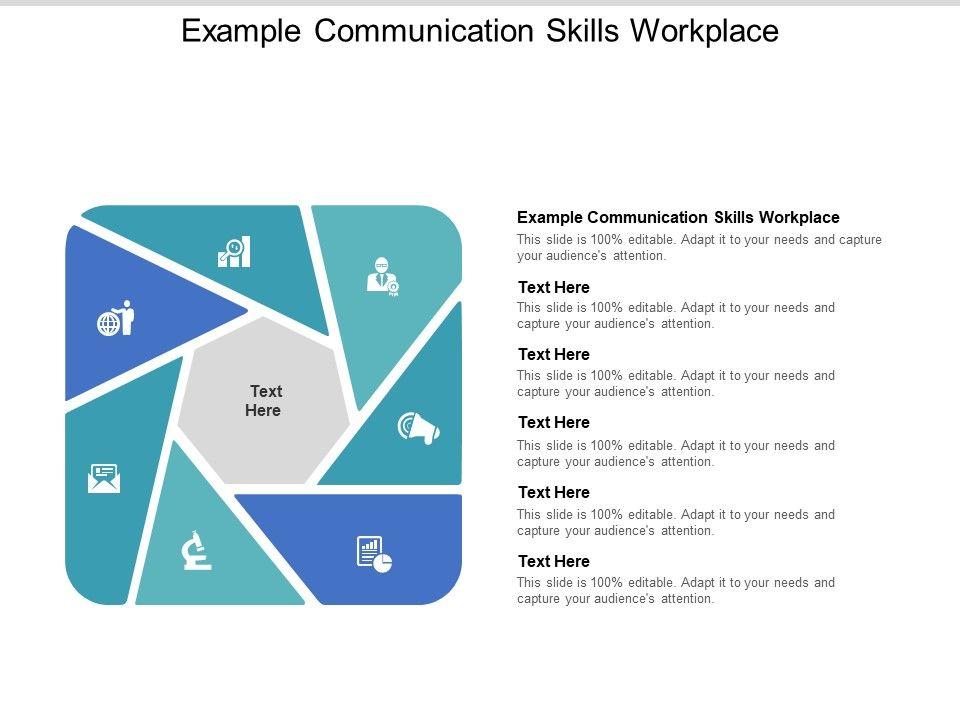 Example Communication Skills Workplace

Text Here

Example Communication Skills Workplace
This slide is 100% editable. Adapt it to your needs and capture your audience's attention.

Text Here
This slide is 100% editable. Adapt it to your needs and capture your audience's attention.

Text Here
This slide is 100% editable. Adapt it to your needs and capture your audience's attention.

Text Here
This slide is 100% editable. Adapt it to your needs and capture your audience's attention.

Text Here
This slide is 100% editable. Adapt it to your needs and capture your audience's attention.

Text Here
This slide is 100% editable. Adapt it to your needs and capture your audience's attention.